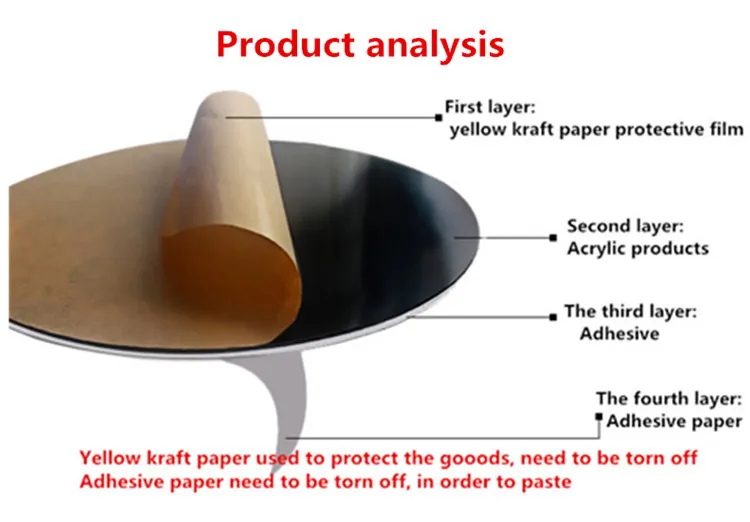 Product analysis

First layer:
yellow kraft paper protective film

Second layer:
Acrylic products

The third layer:
Adhesive

The fourth layer:
Adhesive paper

Yellow kraft paper used to protect the gooods, need to be torn off
Adhesive paper need to be torn off, in order to paste